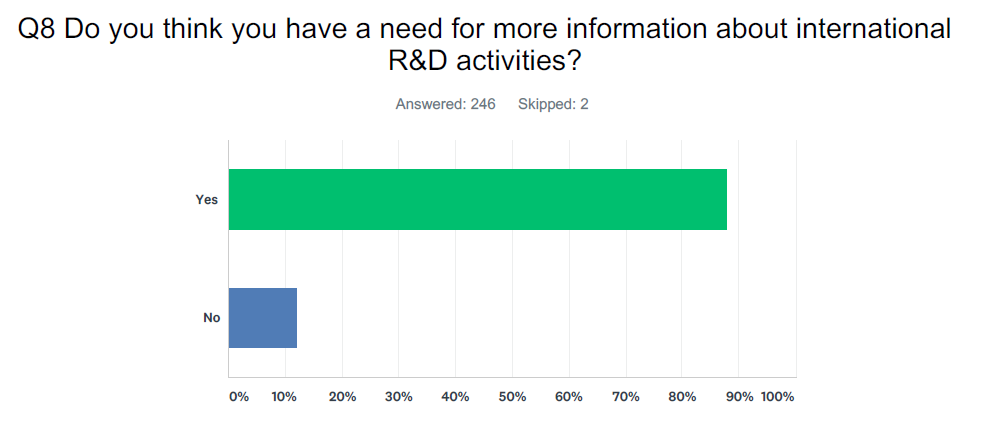 Q8 Do you think you have a need for more information about international R&D activities?

Answered: 246 Skipped: 2

Yes

No

0% 10% 20% 30% 40% 50% 60% 70% 80% 90% 100%